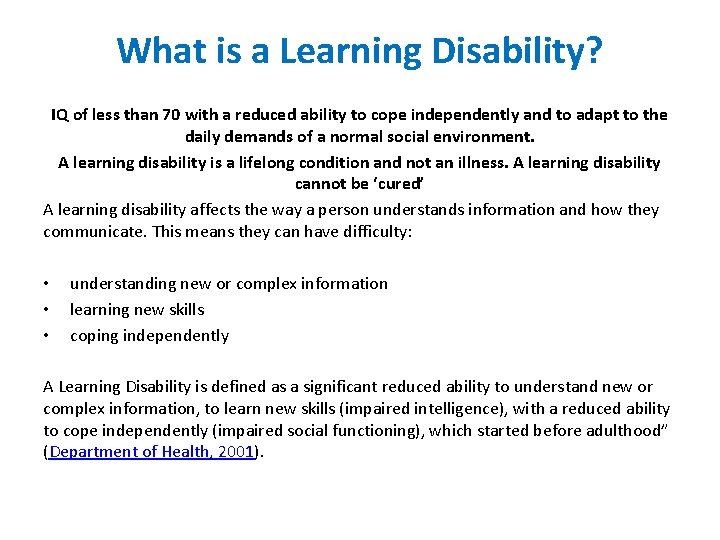 What is a Learning Disability?

IQ of less than 70 with a reduced ability to cope independently and to adapt to the daily demands of a normal social environment.

A learning disability is a lifelong condition and not an illness. A learning disability cannot be 'cured'

A learning disability affects the way a person understands information and how they communicate. This means they can have difficulty:

• understanding new or complex information
• learning new skills
• coping independently

A Learning Disability is defined as a significant reduced ability to understand new or complex information, to learn new skills (impaired intelligence), with a reduced ability to cope independently (impaired social functioning), which started before adulthood" (Department of Health, 2001).